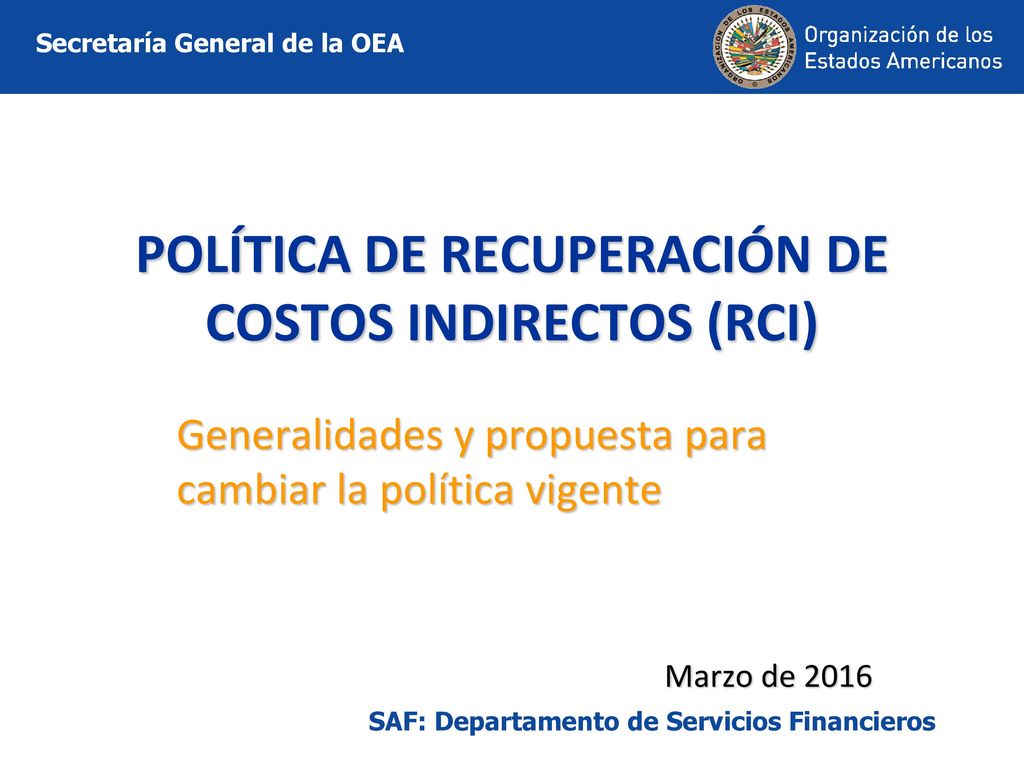 Secretaría General de la OEA

ORGANIZACION DE LOS ESTADOS AMERICANOS

Organización de los Estados Americanos

POLÍTICA DE RECUPERACIÓN DE COSTOS INDIRECTOS (RCI)

Generalidades y propuesta para cambiar la política vigente

Marzo de 2016

SAF: Departamento de Servicios Financieros